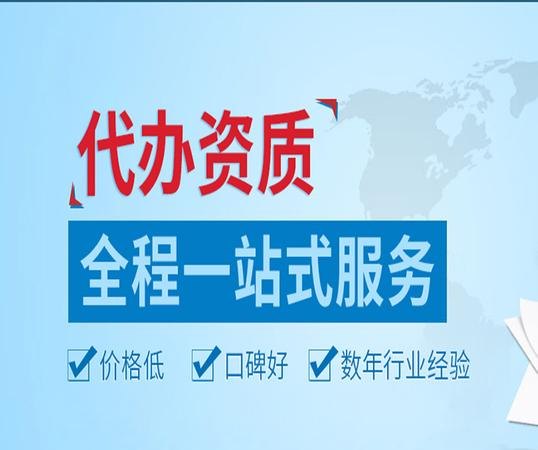 代办资质

全程一站式服务

价格低 口碑好 数年行业经验